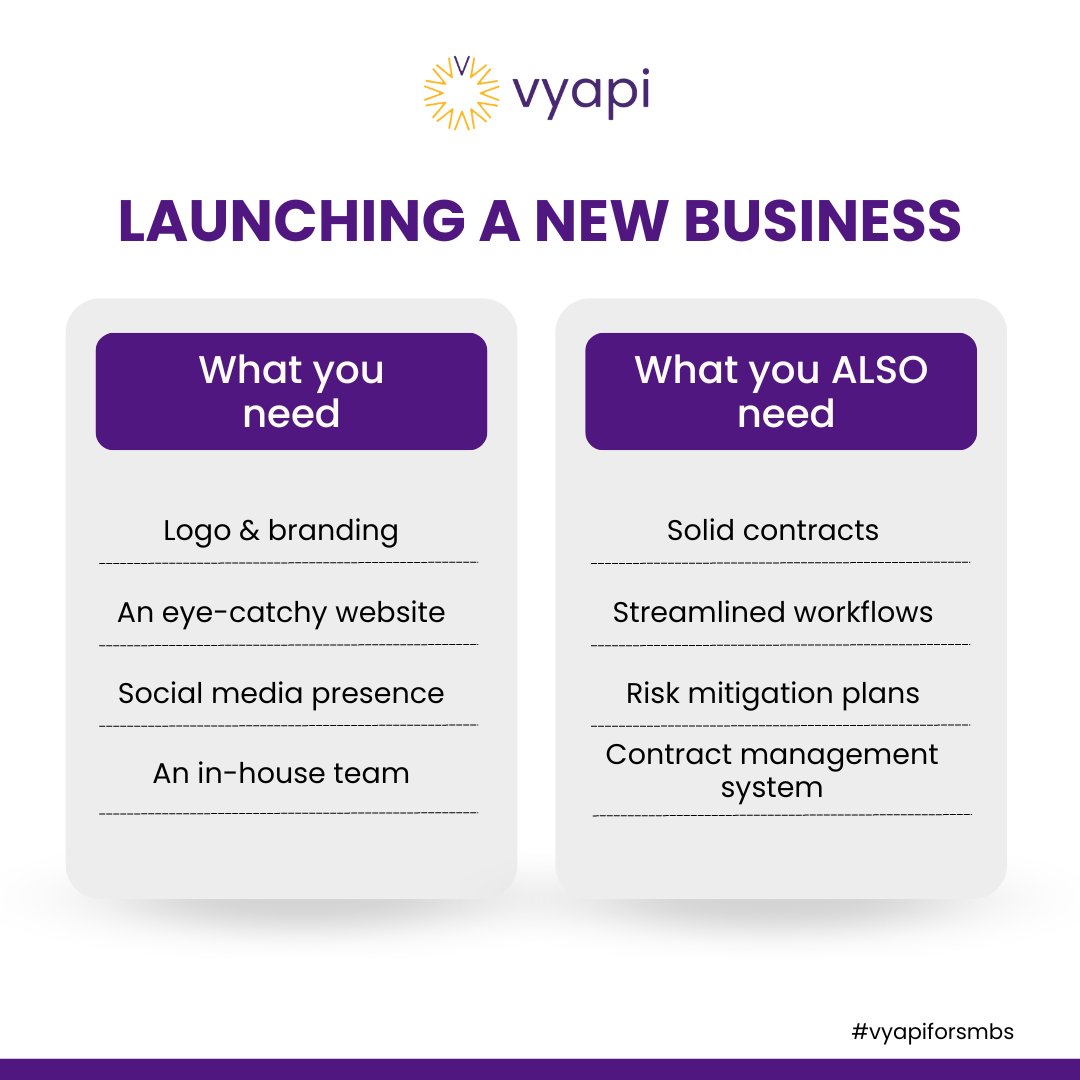 vyapi

LAUNCHING A NEW BUSINESS

What you need

Logo & branding

An eye-catchy website

Social media presence

An in-house team

What you ALSO need

Solid contracts

Streamlined workflows

Risk mitigation plans

Contract management system

#vyapiforsmbs